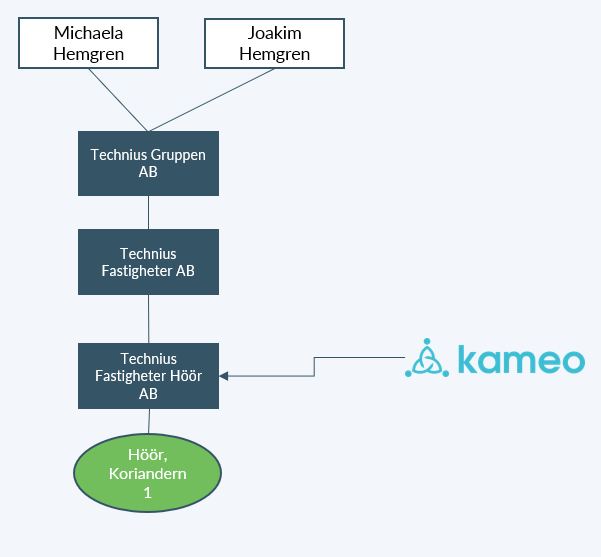 Michaela Hemgren

Joakim Hemgren

Technius Gruppen AB

Technius Fastigheter AB

Technius Fastigheter Höör AB

kameo

Höör, Koriandern 1